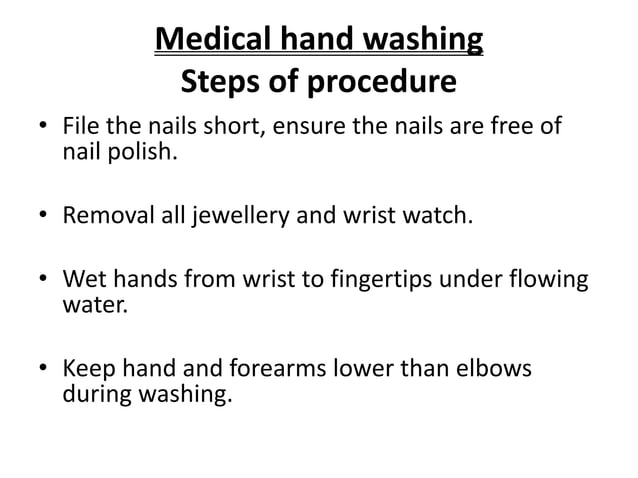 Medical hand washing
Steps of procedure

• File the nails short, ensure the nails are free of nail polish.

• Removal all jewellery and wrist watch.

• Wet hands from wrist to fingertips under flowing water.

• Keep hand and forearms lower than elbows during washing.